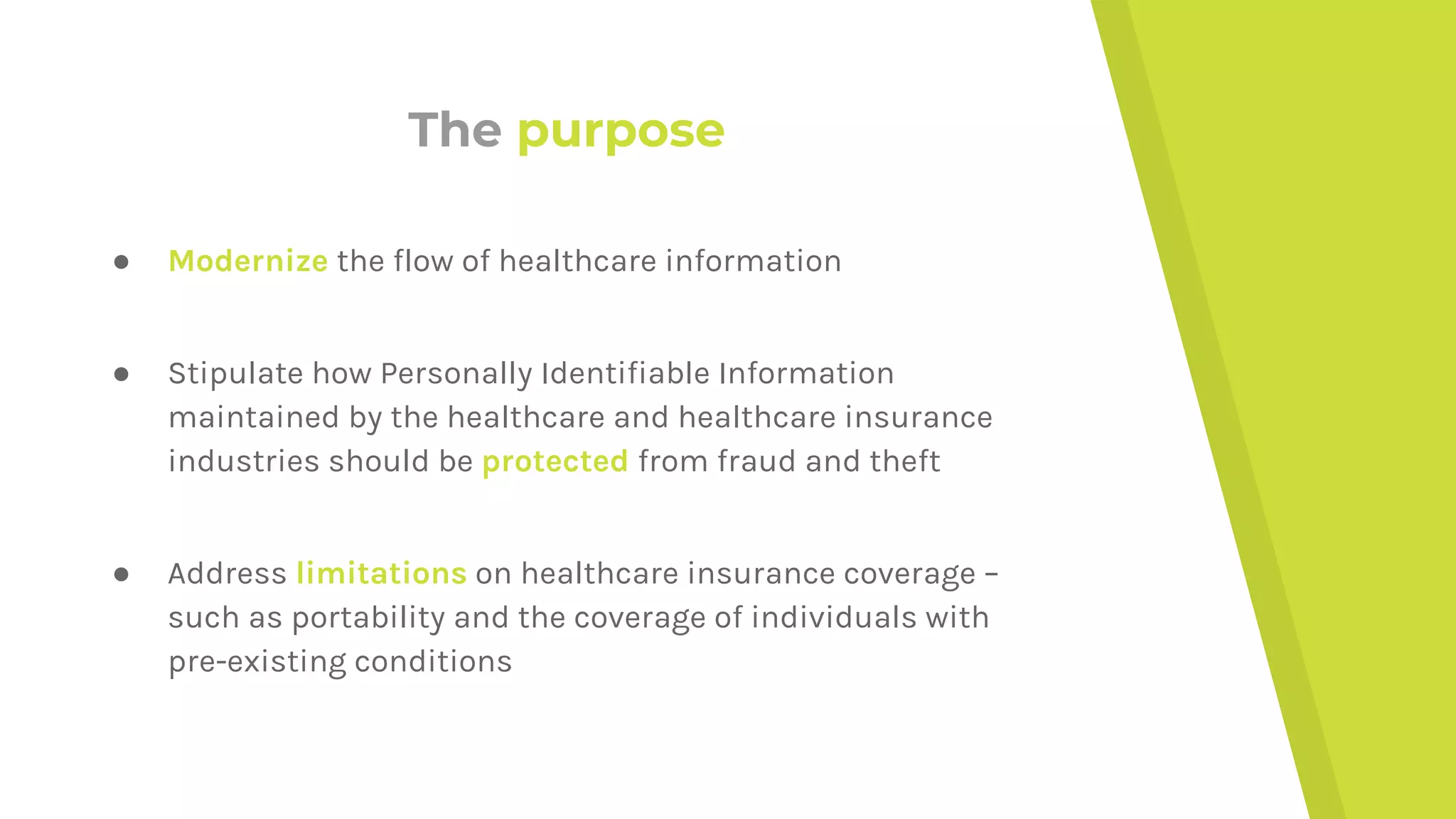 The purpose

● Modernize the flow of healthcare information

● Stipulate how Personally Identifiable Information maintained by the healthcare and healthcare insurance industries should be protected from fraud and theft

● Address limitations on healthcare insurance coverage – such as portability and the coverage of individuals with pre-existing conditions